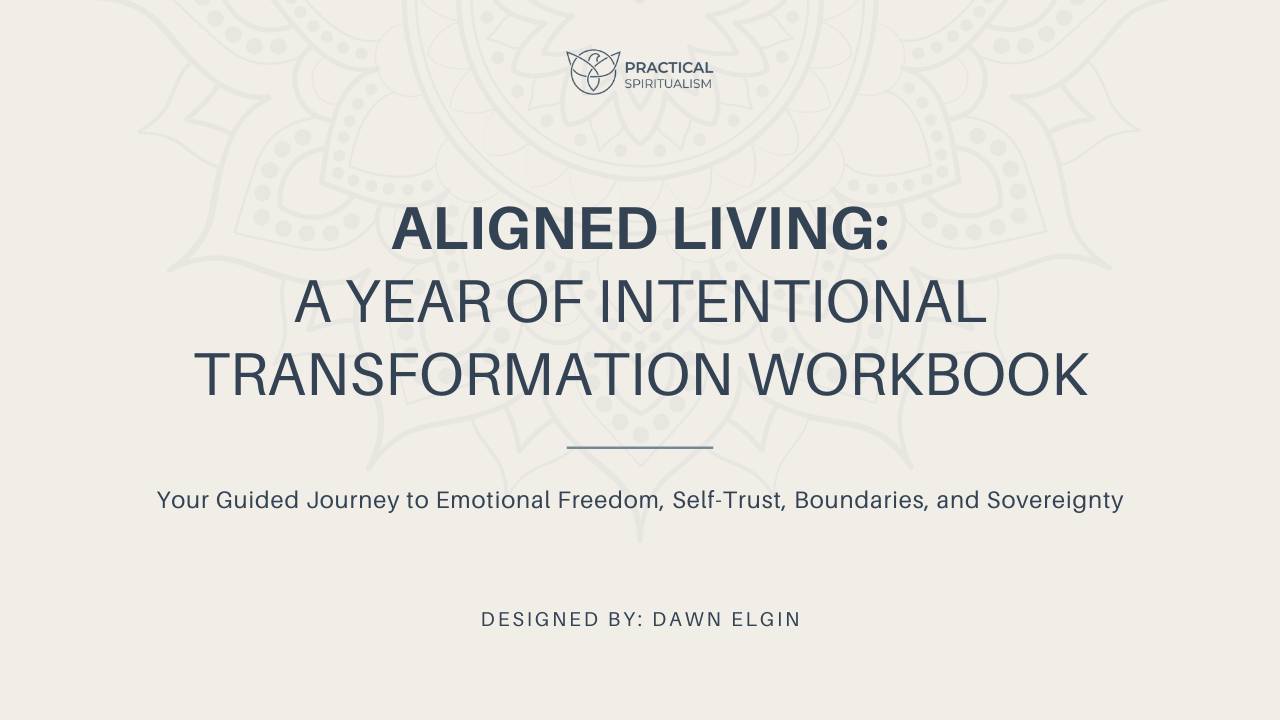 PRACTICAL
SPIRITUALISM

ALIGNED LIVING:
A YEAR OF INTENTIONAL TRANSFORMATION WORKBOOK

Your Guided Journey to Emotional Freedom, Self-Trust, Boundaries, and Sovereignty

DESIGNED BY: DAWN ELGIN